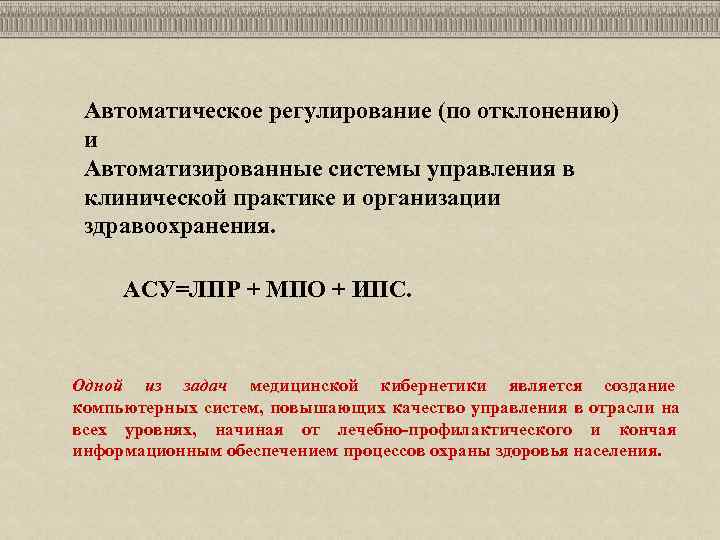 Автоматическое регулирование (по отклонению)
и
Автоматизированные системы управления в клинической практике и организации здравоохранения.

АСУ=ЛПР + МПО + ИПС.

Одной из задач медицинской кибернетики является создание компьютерных систем, повышающих качество управления в отрасли на всех уровнях, начиная от лечебно-профилактического и кончая информационным обеспечением процессов охраны здоровья населения.